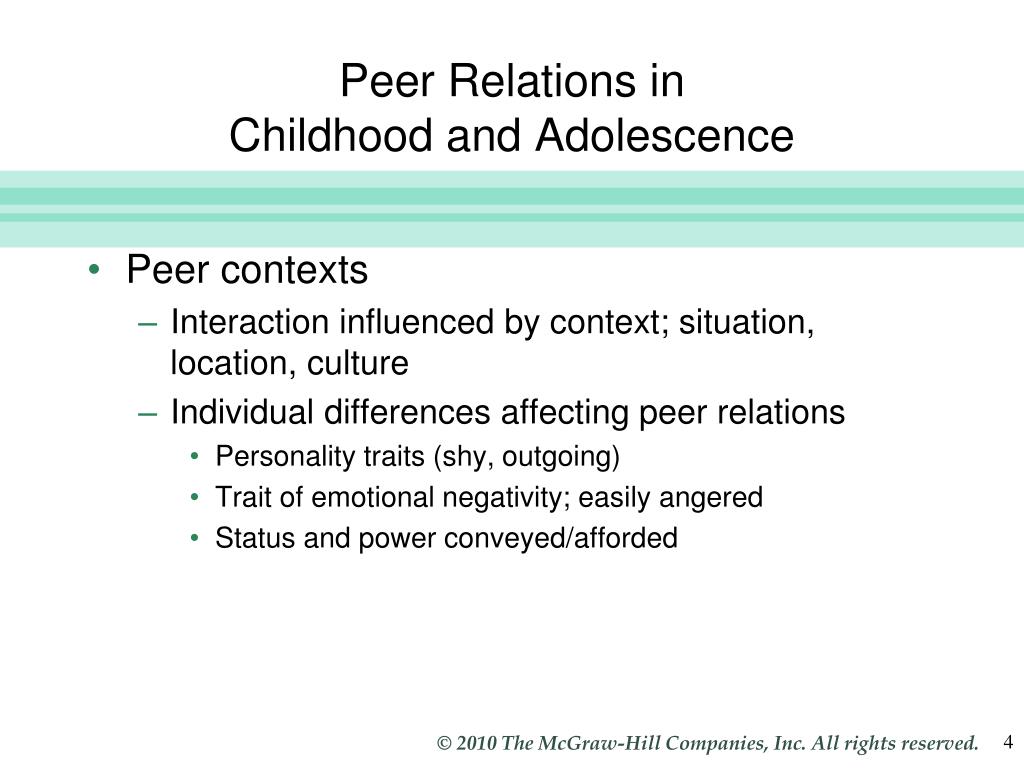 Peer Relations in
Childhood and Adolescence

• Peer contexts
– Interaction influenced by context; situation, location, culture
– Individual differences affecting peer relations
• Personality traits (shy, outgoing)
• Trait of emotional negativity; easily angered
• Status and power conveyed/afforded

© 2010 The McGraw-Hill Companies, Inc. All rights reserved.

4